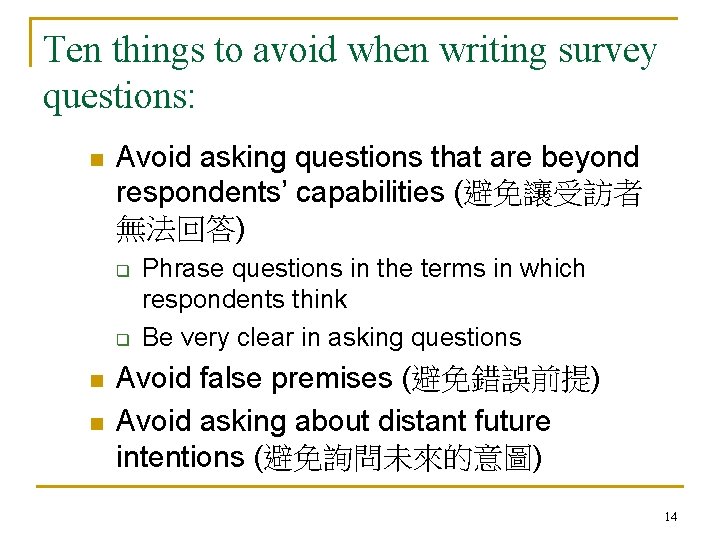 Ten things to avoid when writing survey questions:

Avoid asking questions that are beyond respondents' capabilities (避免讓受訪者無法回答)

Phrase questions in the terms in which respondents think

Be very clear in asking questions

Avoid false premises (避免錯誤前提)

Avoid asking about distant future intentions (避免詢問未來的意圖)

14